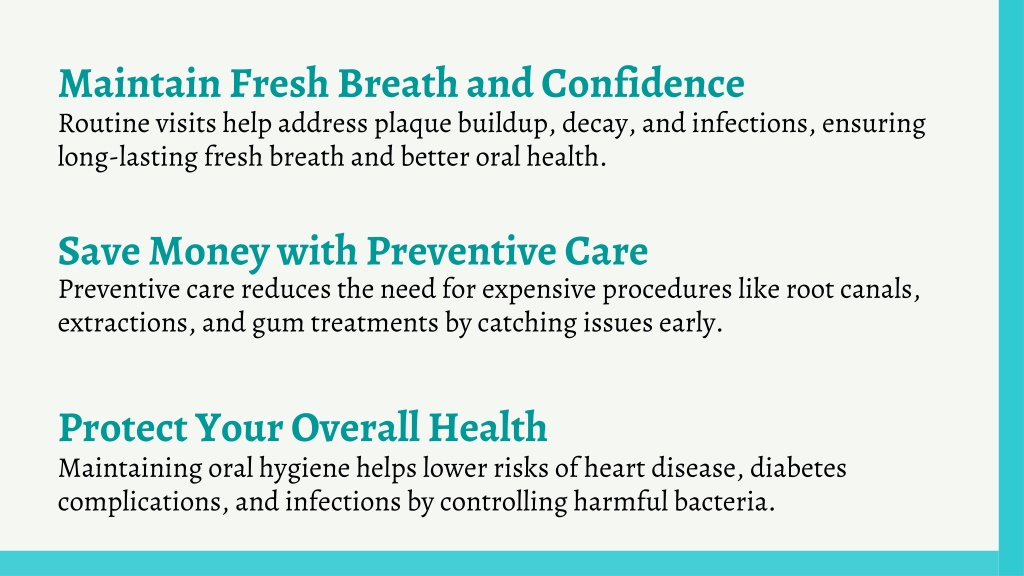 Maintain Fresh Breath and Confidence
Routine visits help address plaque buildup, decay, and infections, ensuring long-lasting fresh breath and better oral health.

Save Money with Preventive Care
Preventive care reduces the need for expensive procedures like root canals, extractions, and gum treatments by catching issues early.

Protect Your Overall Health
Maintaining oral hygiene helps lower risks of heart disease, diabetes complications, and infections by controlling harmful bacteria.